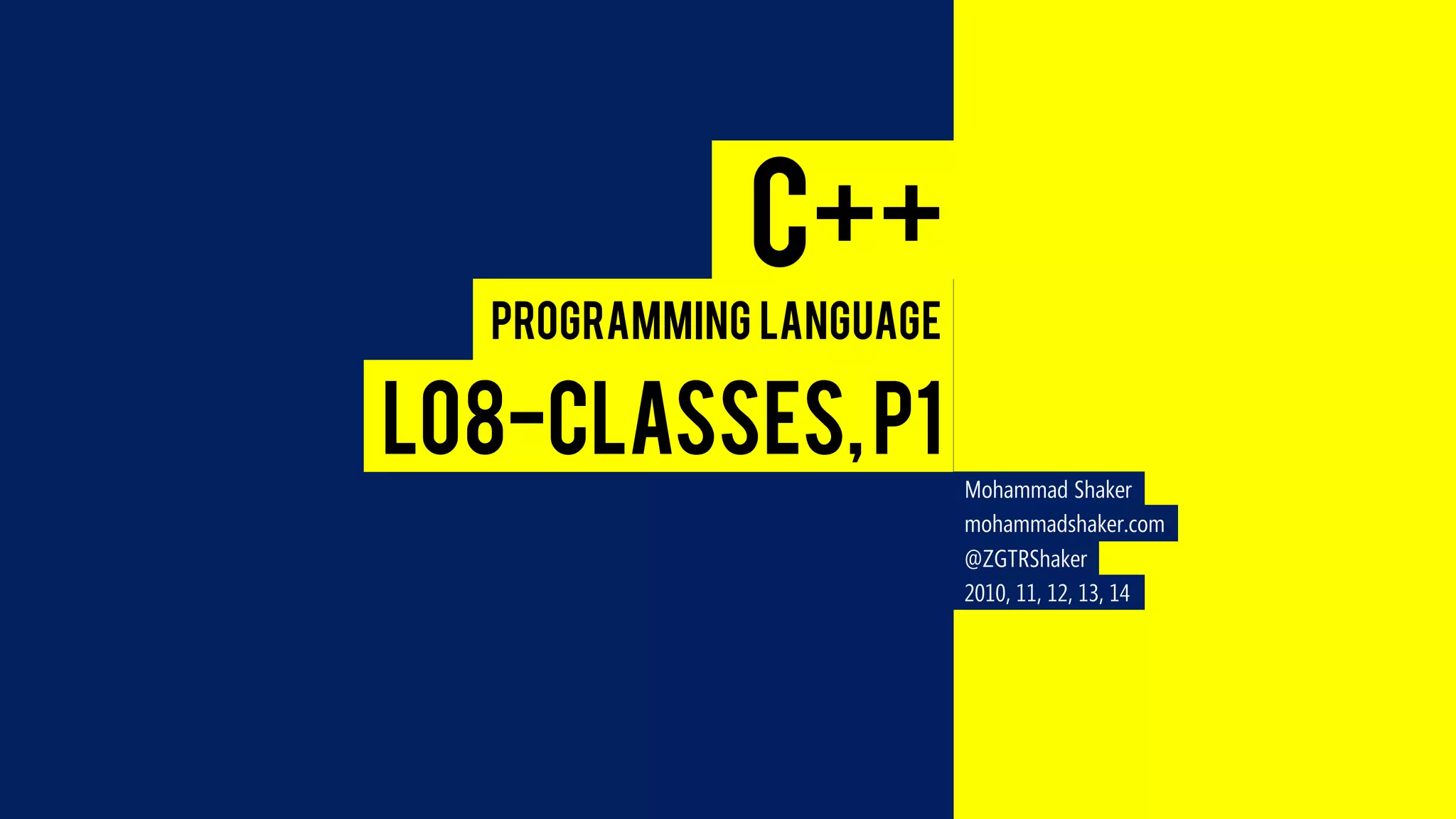 C++

PROGRAMMING LANGUAGE

L08-CLASSES, P1

Mohammad Shaker
mohammadshaker.com
@ZGTRShaker
2010, 11, 12, 13, 14